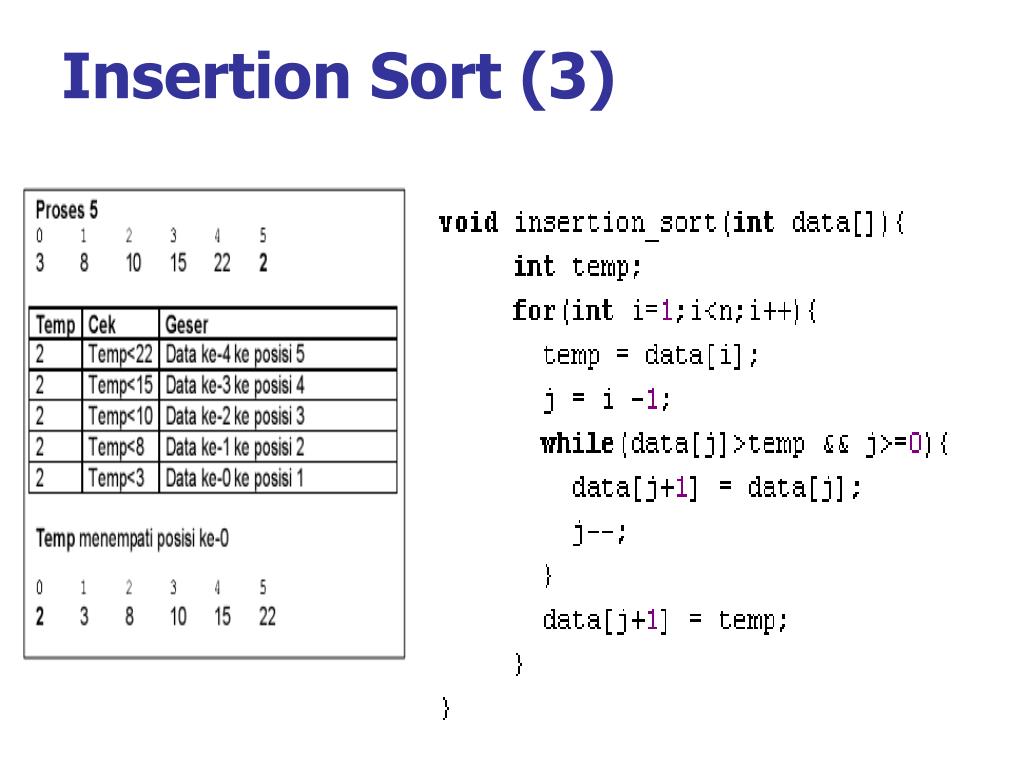 Insertion Sort (3)

Proses 5

0 1 2 3 4 5
3 8 10 15 22 2

| Temp | Cek | Geser |
|---|---|---|
| 2 | Temp<22 | Data ke-4 ke posisi 5 |
| 2 | Temp<15 | Data ke-3 ke posisi 4 |
| 2 | Temp<10 | Data ke-2 ke posisi 3 |
| 2 | Temp<8 | Data ke-1 ke posisi 2 |
| 2 | Temp<3 | Data ke-0 ke posisi 1 |

Temp menempati posisi ke-0

0 1 2 3 4 5
2 3 8 10 15 22

void insertion_sort(int data[]){
int temp;
for(int i=1;i<n;i++){
temp = data[i];
j = i -1;
while(data[j]>temp && j>=0){
data[j+1] = data[j];
j--;
}
data[j+1] = temp;
}
}